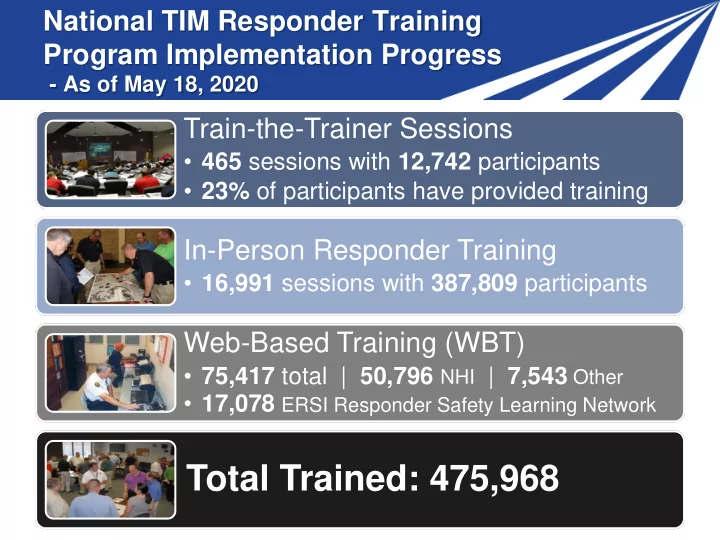 National TIM Responder Training Program Implementation Progress
- As of May 18, 2020

Train-the-Trainer Sessions
• 465 sessions with 12,742 participants
• 23% of participants have provided training

In-Person Responder Training
• 16,991 sessions with 387,809 participants

Web-Based Training (WBT)
• 75,417 total | 50,796 NHI | 7,543 Other
• 17,078 ERSI Responder Safety Learning Network

Total Trained: 475,968